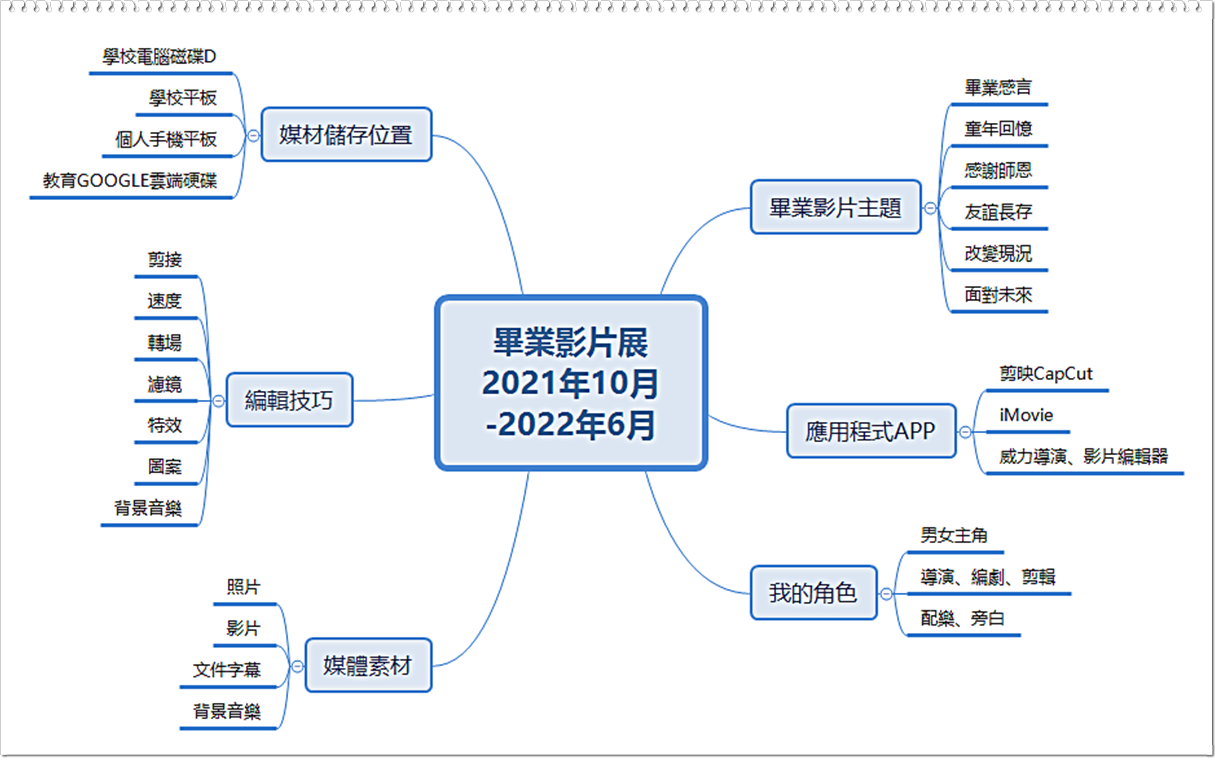 畢業影片展
2021年10月
-2022年6月

媒材儲存位置
學校電腦磁碟D
學校平板
個人手機平板
教育GOOGLE雲端硬碟

編輯技巧
剪接
速度
轉場
濾鏡
特效
圖案
背景音樂

媒體素材
照片
影片
文件字幕
背景音樂

畢業影片主題
畢業感言
童年回憶
感謝師恩
友誼長存
改變現況
面對未來

應用程式APP
剪映CapCut
iMovie
威力導演、影片編輯器

我的角色
男女主角
導演、編劇、剪輯
配樂、旁白